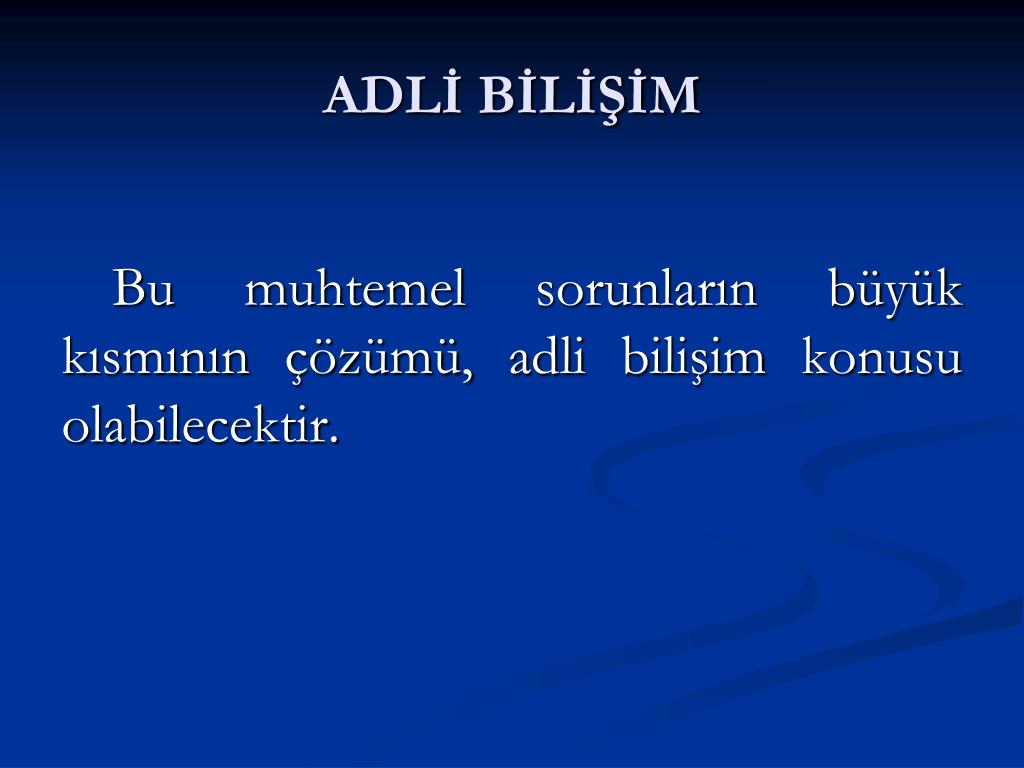 ADLİ BİLİŞİM

Bu muhtemel sorunların büyük kısmının çözümü, adli bilişim konusu olabilecektir.